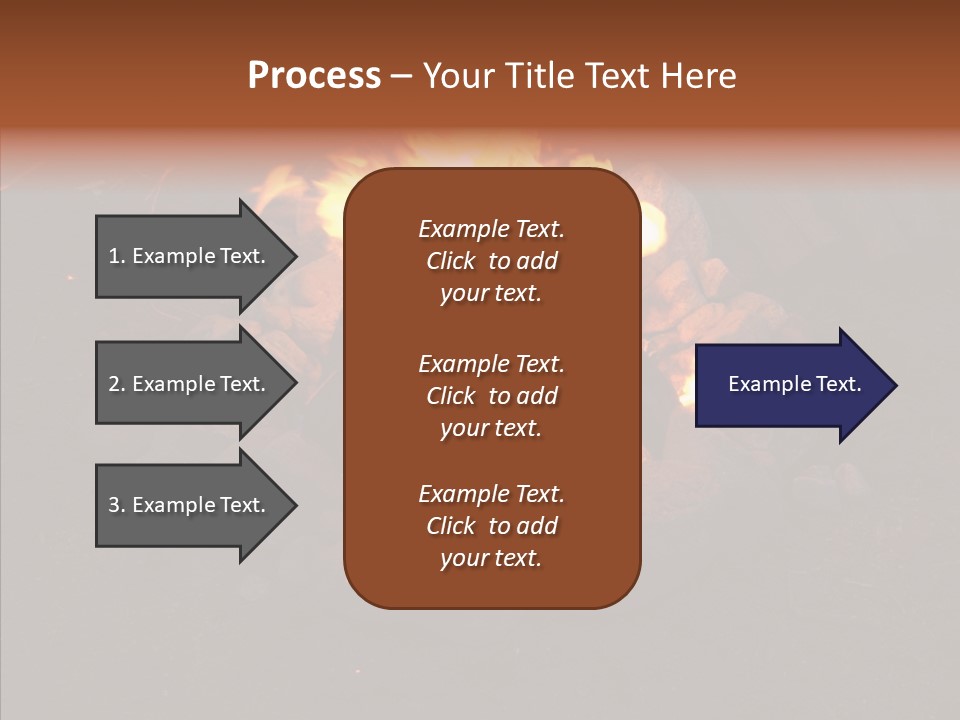 Process – Your Title Text Here

1. Example Text.

2. Example Text.

3. Example Text.

Example Text. Click to add your text.

Example Text. Click to add your text.

Example Text. Click to add your text.

Example Text.